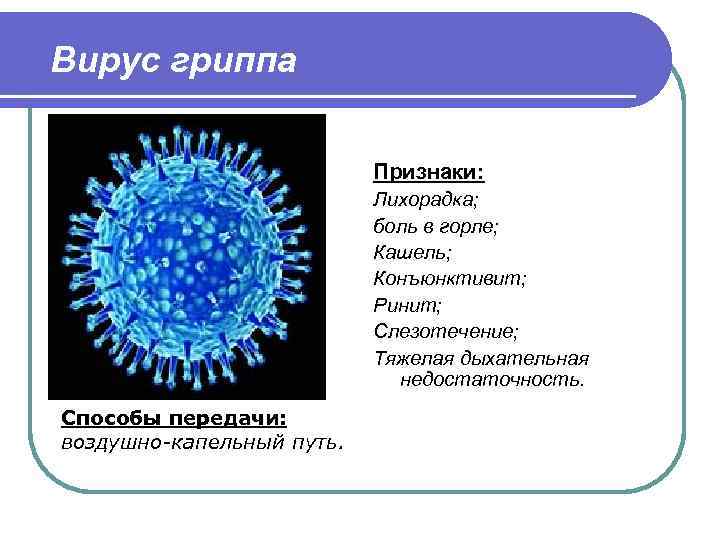 Вирус гриппа

Признаки:
Лихорадка;
боль в горле;
Кашель;
Конъюнктивит;
Ринит;
Слезотечение;
Тяжелая дыхательная недостаточность.

Способы передачи:
воздушно-капельный путь.